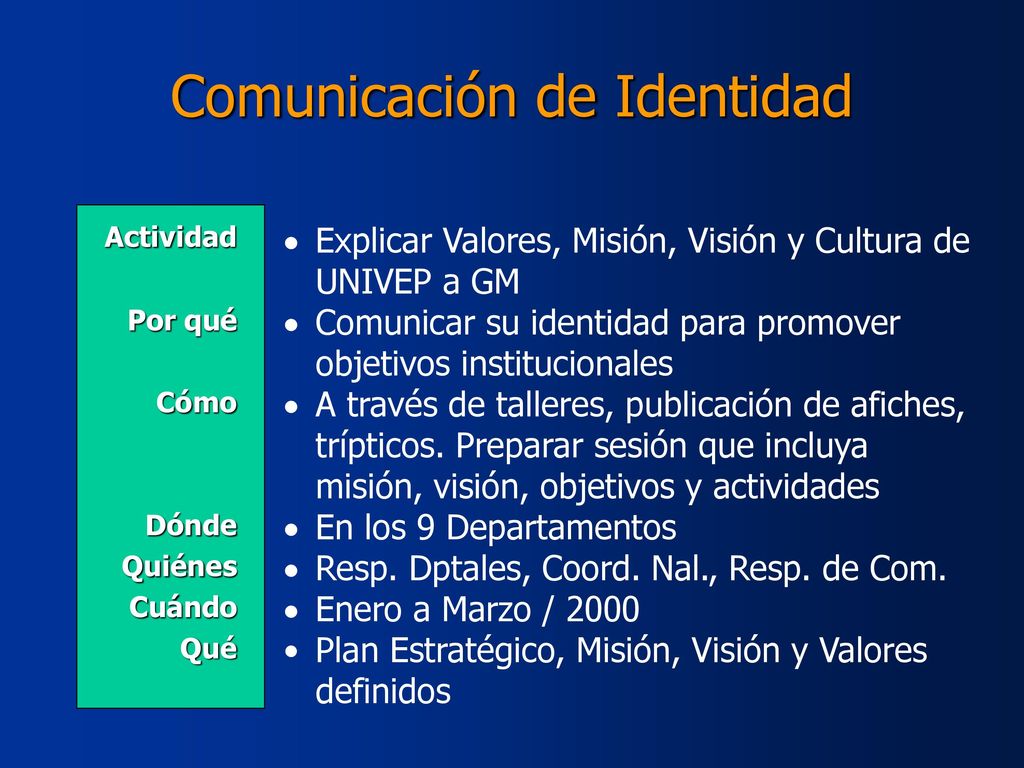 Comunicación de Identidad

Actividad

Por qué

Cómo

Dónde

Quiénes

Cuándo

Qué

• Explicar Valores, Misión, Visión y Cultura de UNIVEP a GM
• Comunicar su identidad para promover objetivos institucionales
• A través de talleres, publicación de afiches, trípticos. Preparar sesión que incluya misión, visión, objetivos y actividades
• En los 9 Departamentos
• Resp. Dptales, Coord. Nal., Resp. de Com.
• Enero a Marzo / 2000
• Plan Estratégico, Misión, Visión y Valores definidos